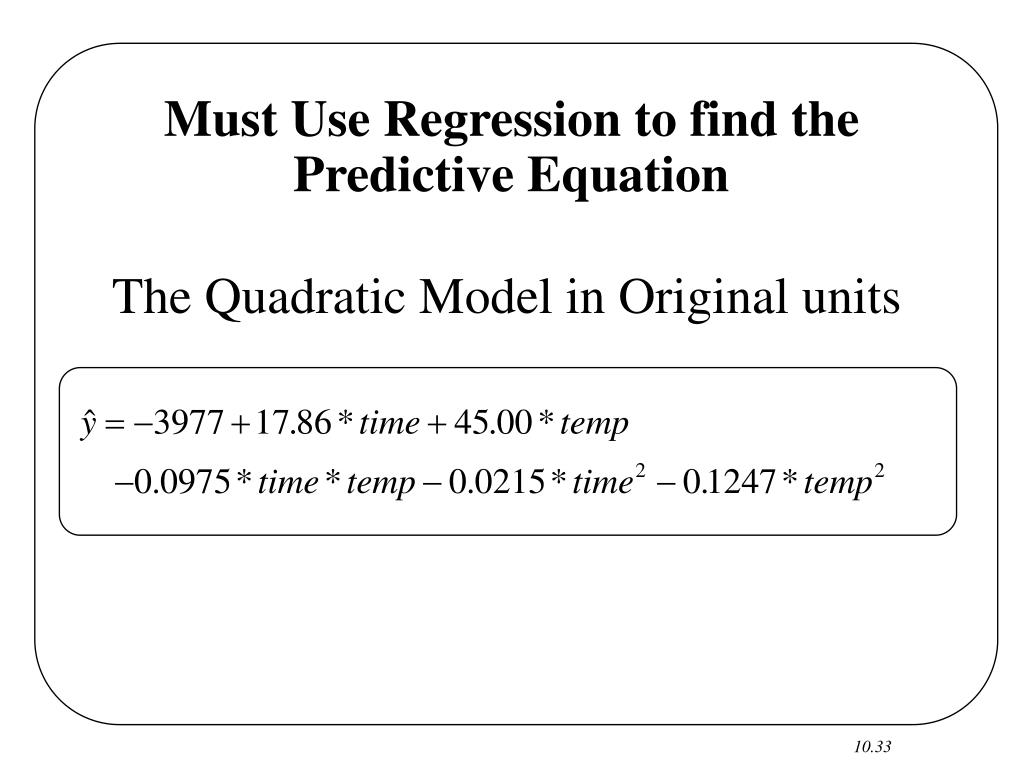 Must Use Regression to find the Predictive Equation

The Quadratic Model in Original units

$\hat{y} = -3977 + 17.86 * time + 45.00 * temp$
$-0.0975 * time * temp - 0.0215 * time^2 - 0.1247 * temp^2$

10.33